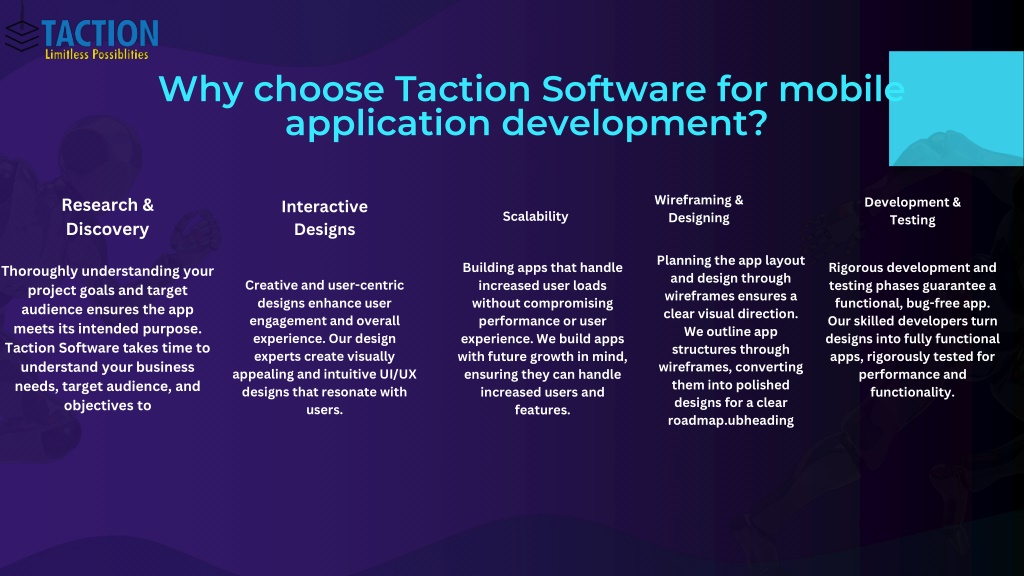 TACTION
Limitless Possiblities

Why choose Taction Software for mobile application development?

Research & Discovery

Thoroughly understanding your project goals and target audience ensures the app meets its intended purpose. Taction Software takes time to understand your business needs, target audience, and objectives to

Interactive Designs

Creative and user-centric designs enhance user engagement and overall experience. Our design experts create visually appealing and intuitive UI/UX designs that resonate with users.

Scalability

Building apps that handle increased user loads without compromising performance or user experience. We build apps with future growth in mind, ensuring they can handle increased users and features.

Wireframing & Designing

Planning the app layout and design through wireframes ensures a clear visual direction. We outline app structures through wireframes, converting them into polished designs for a clear roadmap.ubheading

Development & Testing

Rigorous development and testing phases guarantee a functional, bug-free app. Our skilled developers turn designs into fully functional apps, rigorously tested for performance and functionality.